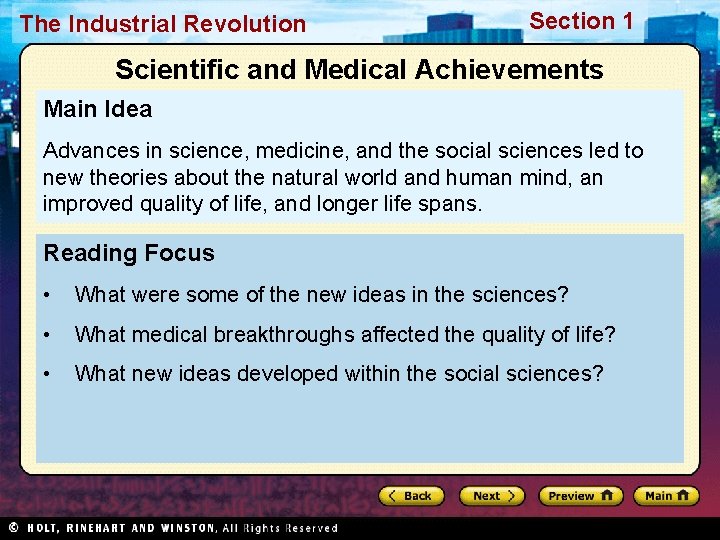 The Industrial Revolution

Section 1

Scientific and Medical Achievements

Main Idea

Advances in science, medicine, and the social sciences led to new theories about the natural world and human mind, an improved quality of life, and longer life spans.

Reading Focus

• What were some of the new ideas in the sciences?

• What medical breakthroughs affected the quality of life?

• What new ideas developed within the social sciences?

Back

Next

Preview

Main

© HOLT, RINEHART AND WINSTON, All Rights Reserved